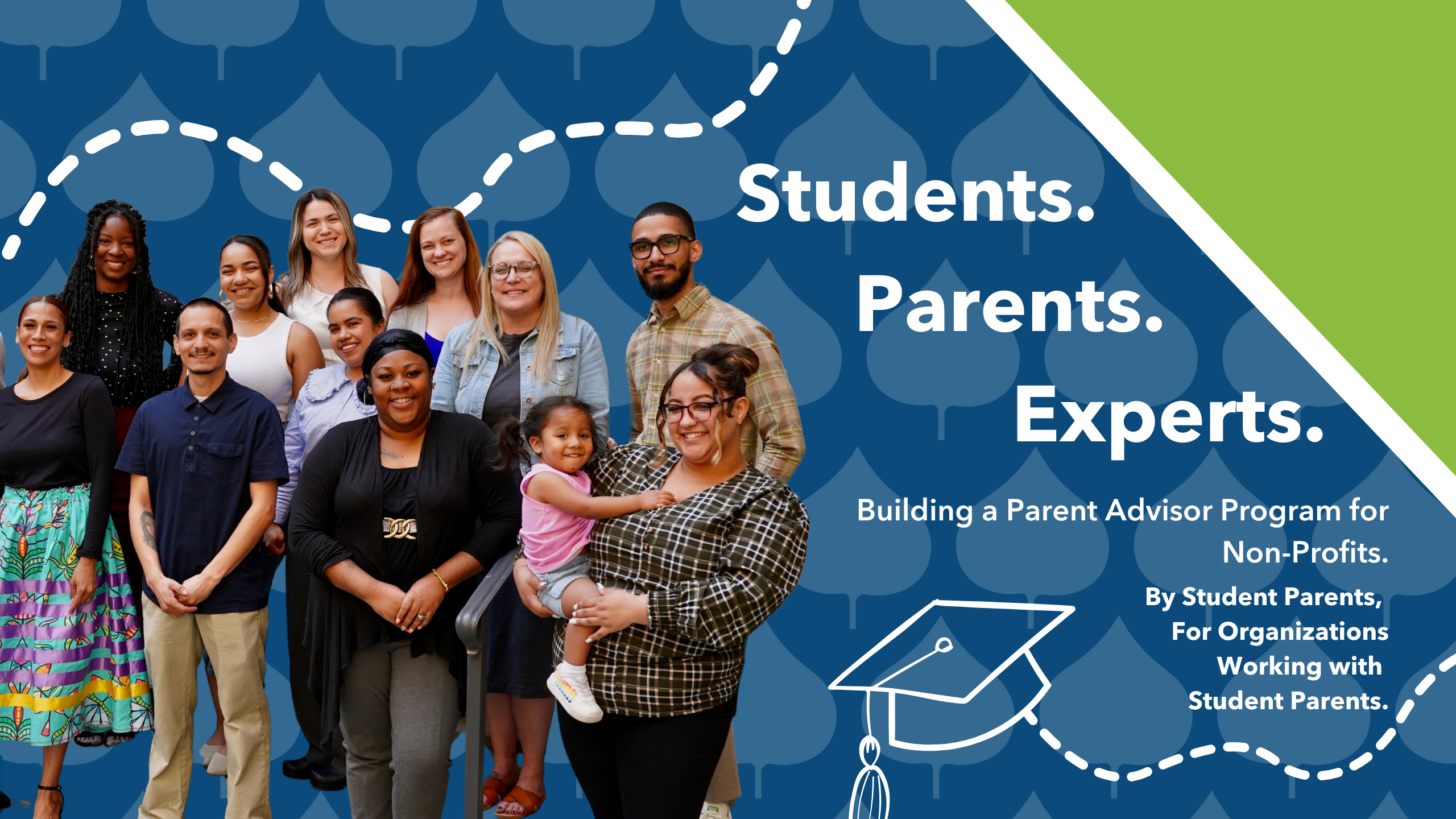 Students.
Parents.
Experts.

Building a Parent Advisor Program for Non-Profits.

By Student Parents, For Organizations Working with Student Parents.